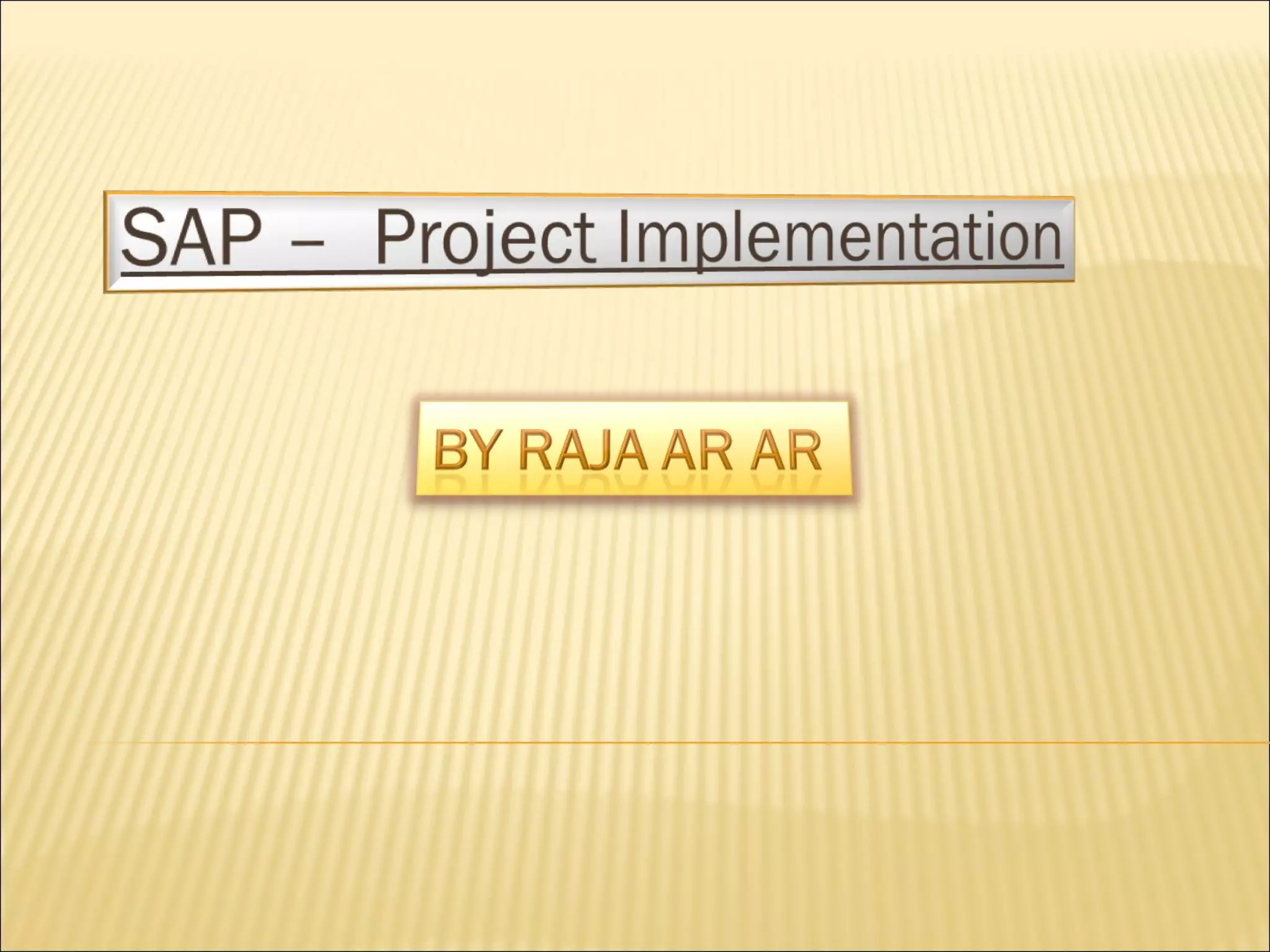 SAP – Project Implementation

BY RAJA AR AR